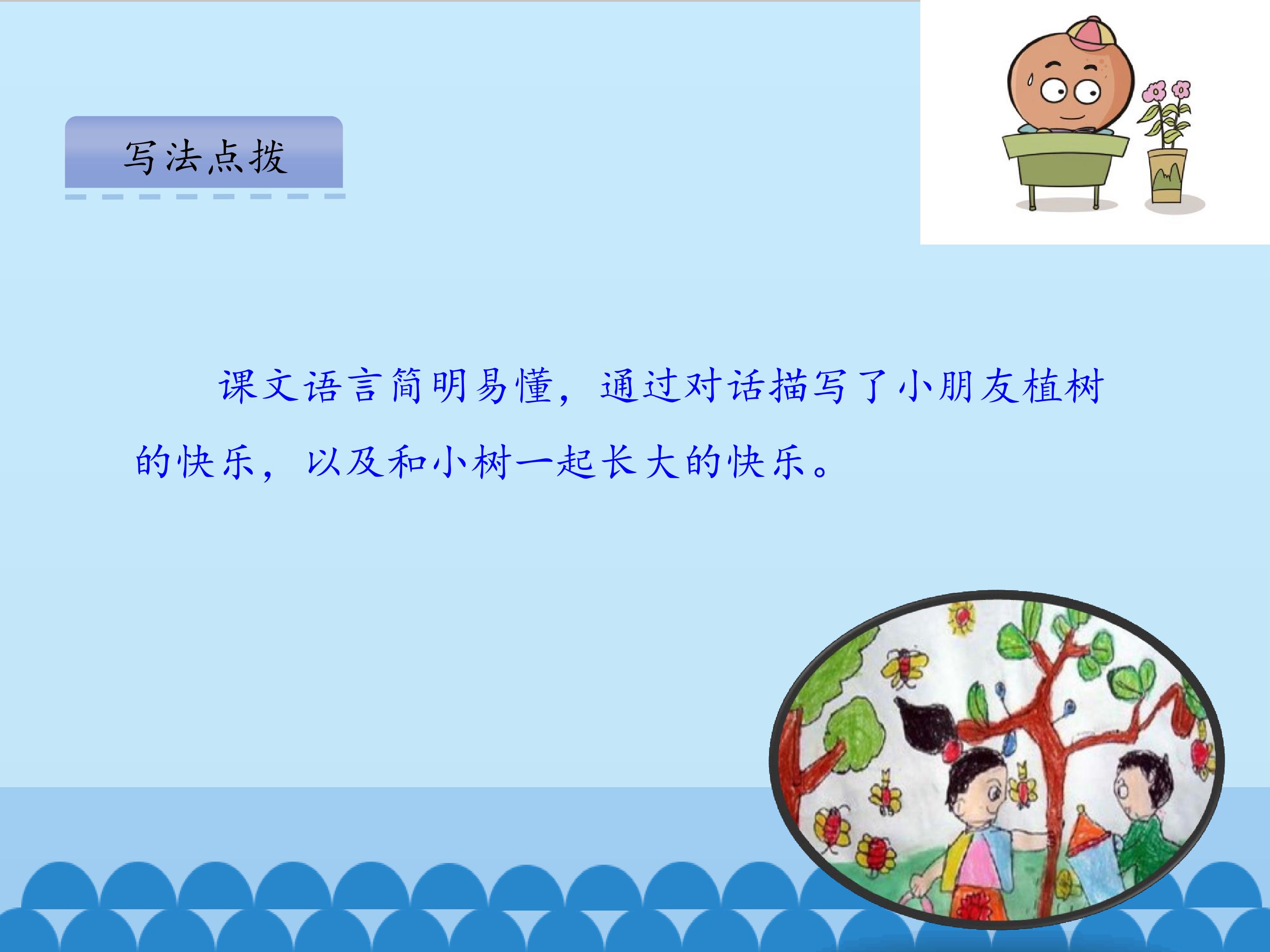 写法点拨

课文语言简明易懂，通过对话描写了小朋友植树的快乐，以及和小树一起长大的快乐。